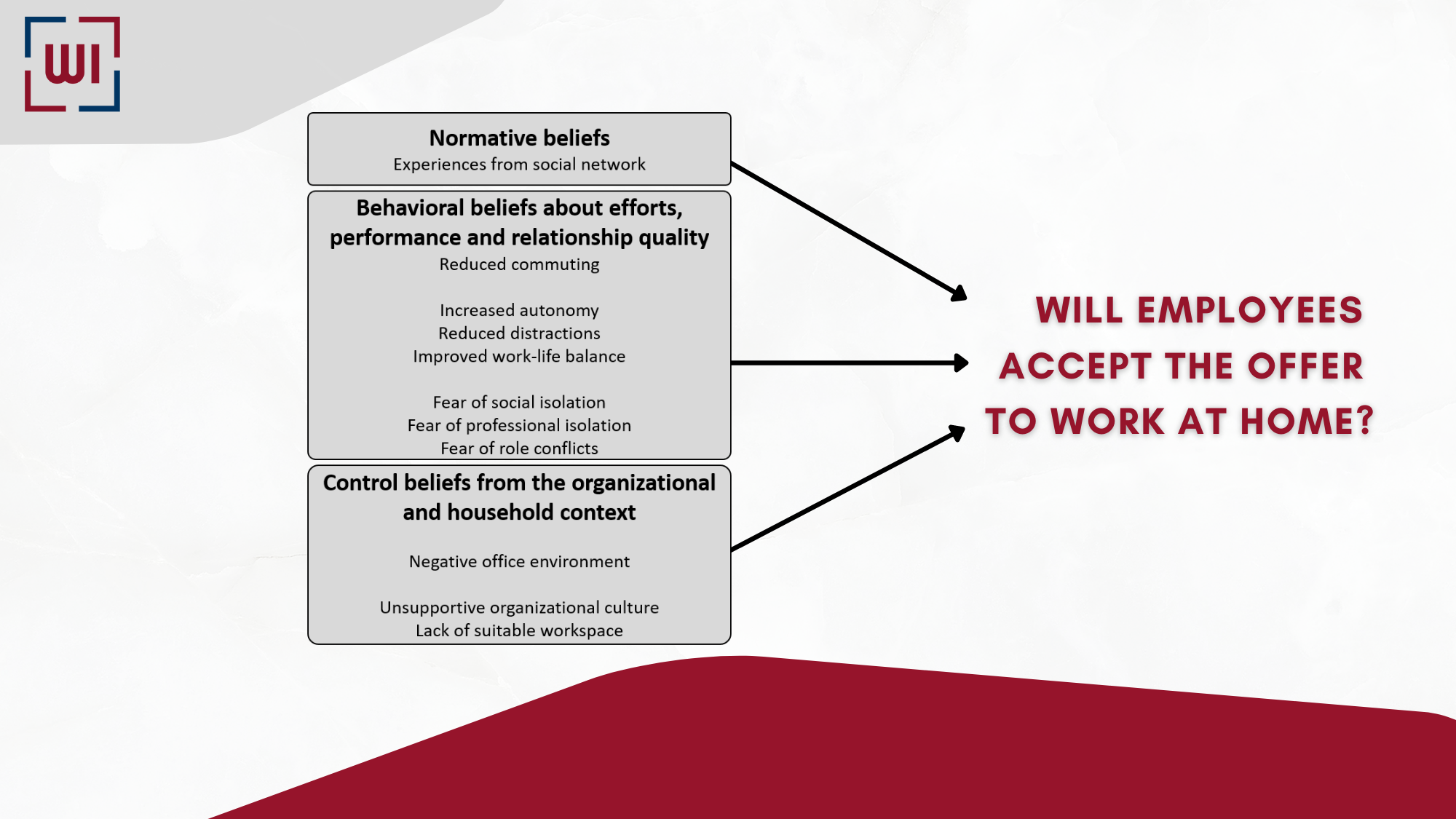 WI

Normative beliefs
Experiences from social network

Behavioral beliefs about efforts, performance and relationship quality
Reduced commuting

Increased autonomy
Reduced distractions
Improved work-life balance

Fear of social isolation
Fear of professional isolation
Fear of role conflicts

Control beliefs from the organizational and household context

Negative office environment

Unsupportive organizational culture
Lack of suitable workspace

WILL EMPLOYEES ACCEPT THE OFFER TO WORK AT HOME?